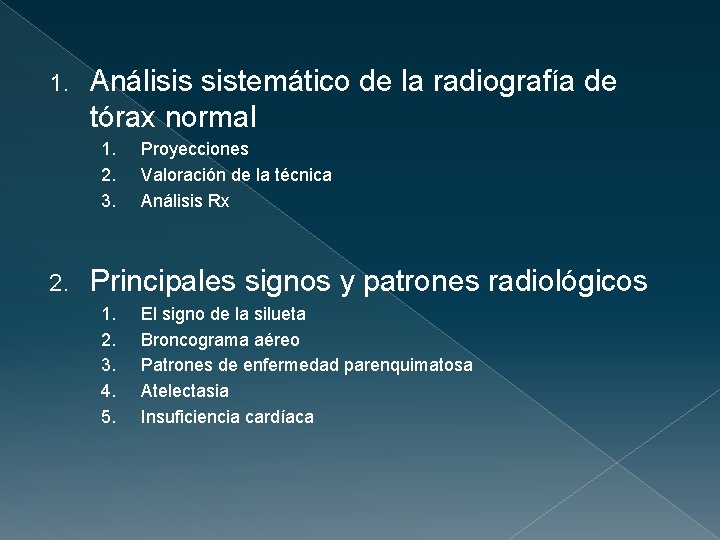 1. Análisis sistemático de la radiografía de tórax normal
1. Proyecciones
2. Valoración de la técnica
3. Análisis Rx

2. Principales signos y patrones radiológicos
1. El signo de la silueta
2. Broncograma aéreo
3. Patrones de enfermedad parenquimatosa
4. Atelectasia
5. Insuficiencia cardíaca